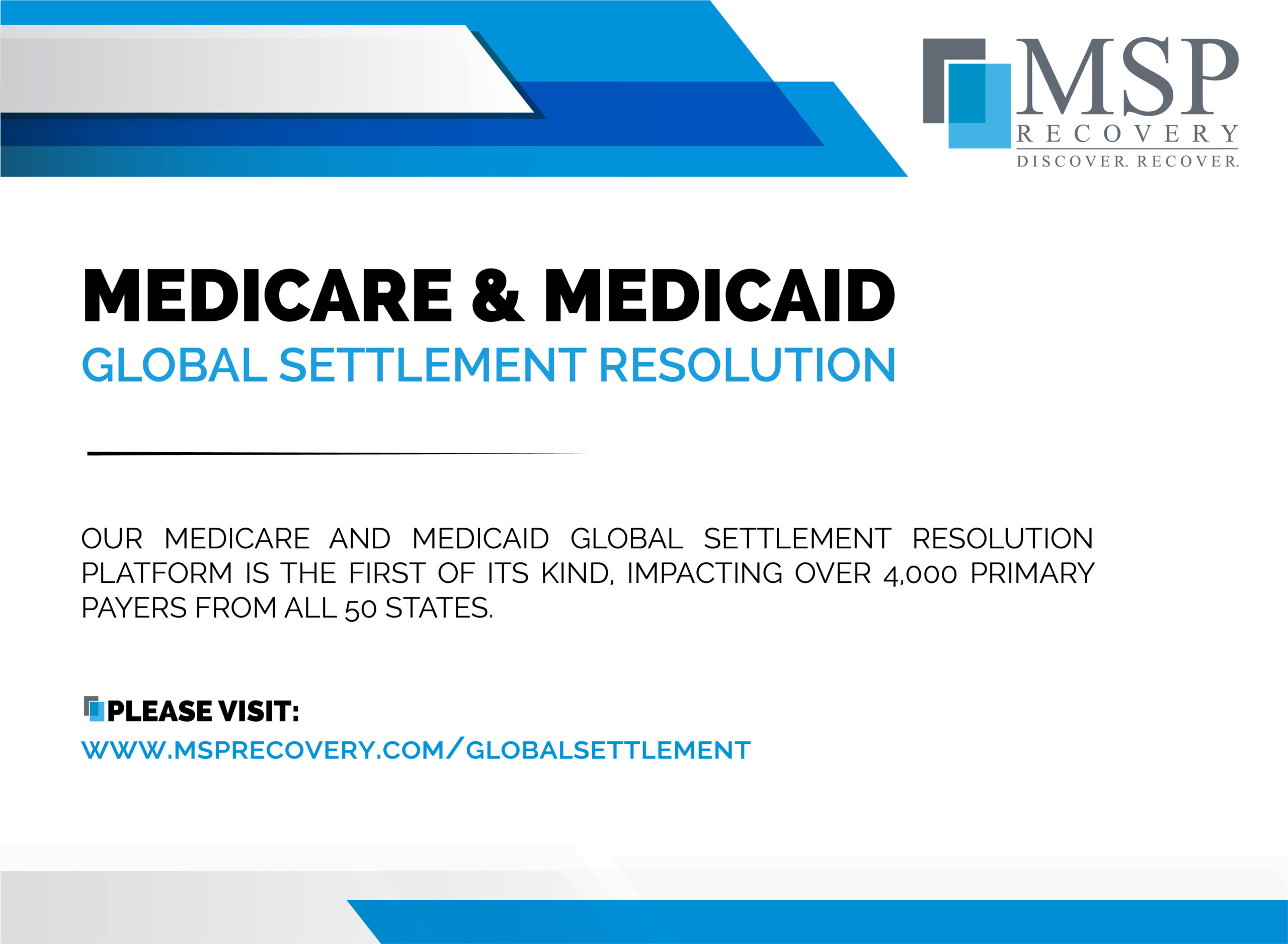 MSP
RECOVERY
DISCOVER. RECOVER.

MEDICARE & MEDICAID
GLOBAL SETTLEMENT RESOLUTION

OUR MEDICARE AND MEDICAID GLOBAL SETTLEMENT RESOLUTION PLATFORM IS THE FIRST OF ITS KIND, IMPACTING OVER 4,000 PRIMARY PAYERS FROM ALL 50 STATES.

PLEASE VISIT:
WWW.MSPRECOVERY.COM/GLOBALSETTLEMENT